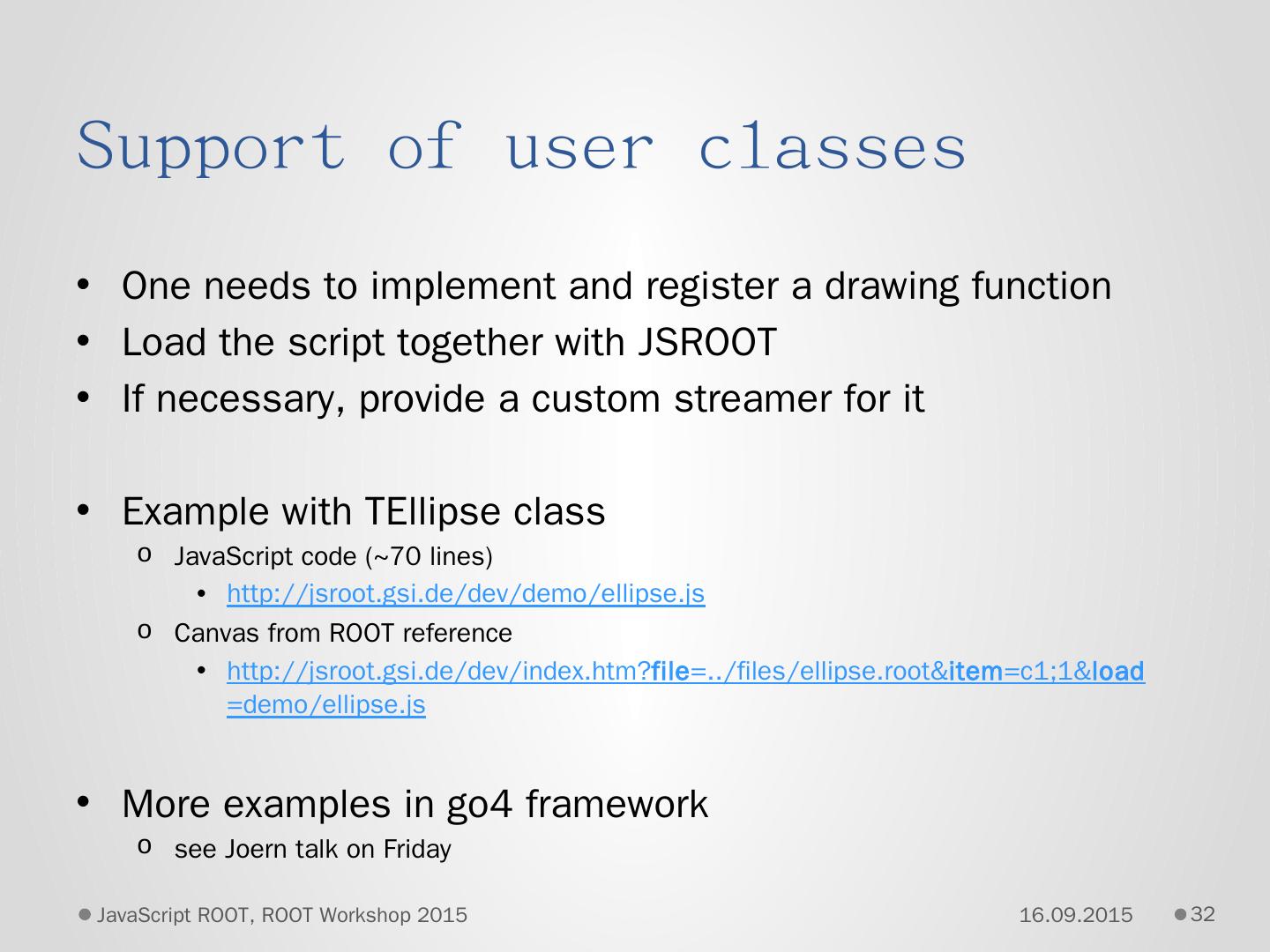 Support of user classes

- One needs to implement and register a drawing function
- Load the script together with JSROOT
- If necessary, provide a custom streamer for it

- Example with TEllipse class
  - JavaScript code (~70 lines)
    - http://jsroot.gsi.de/dev/demo/ellipse.js
  - Canvas from ROOT reference
    - http://jsroot.gsi.de/dev/index.htm?file=../files/ellipse.root&item=c1;1&load=demo/ellipse.js

- More examples in go4 framework
  - see Joern talk on Friday

JavaScript ROOT, ROOT Workshop 2015 16.09.2015 32